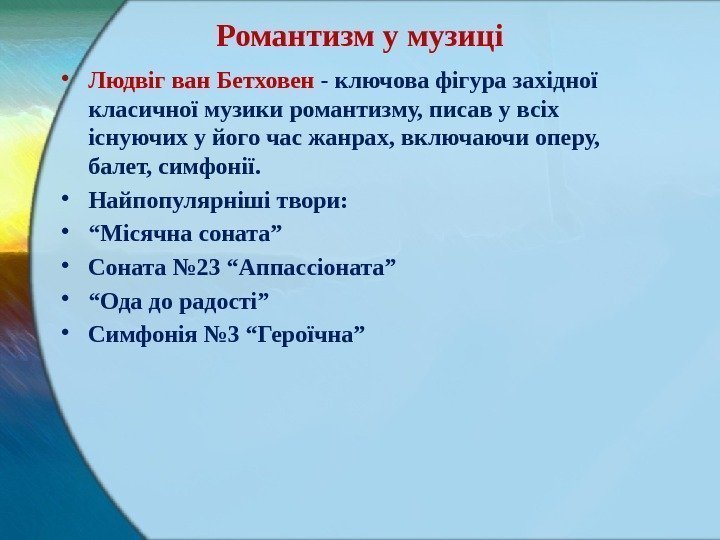 Романтизм у музиці

• Людвіг ван Бетховен - ключова фігура західної класичної музики романтизму, писав у всіх існуючих у його час жанрах, включаючи оперу, балет, симфонії.
• Найпопулярніші твори:
• “Місячна соната”
• Соната №23 “Аппассіоната”
• “Ода до радості”
• Симфонія №3 “Героїчна”